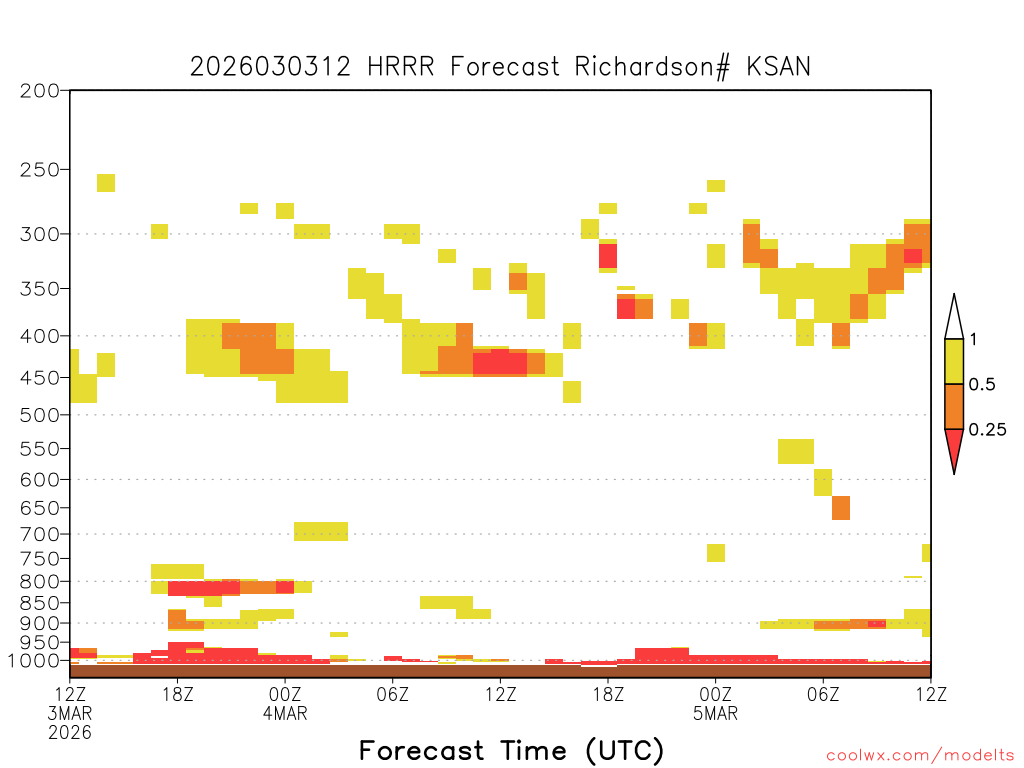 2026030312 HRRR Forecast Richardson# KSAN

200
250
300
350
400
450
500
550
600
650
700
750
800
850
900
950
1000

1
0.5
0.25

12Z 3MAR 2026
18Z
00Z 4MAR
06Z
12Z
18Z
00Z 5MAR
06Z
12Z

Forecast Time (UTC)

coolwx.com/modelts